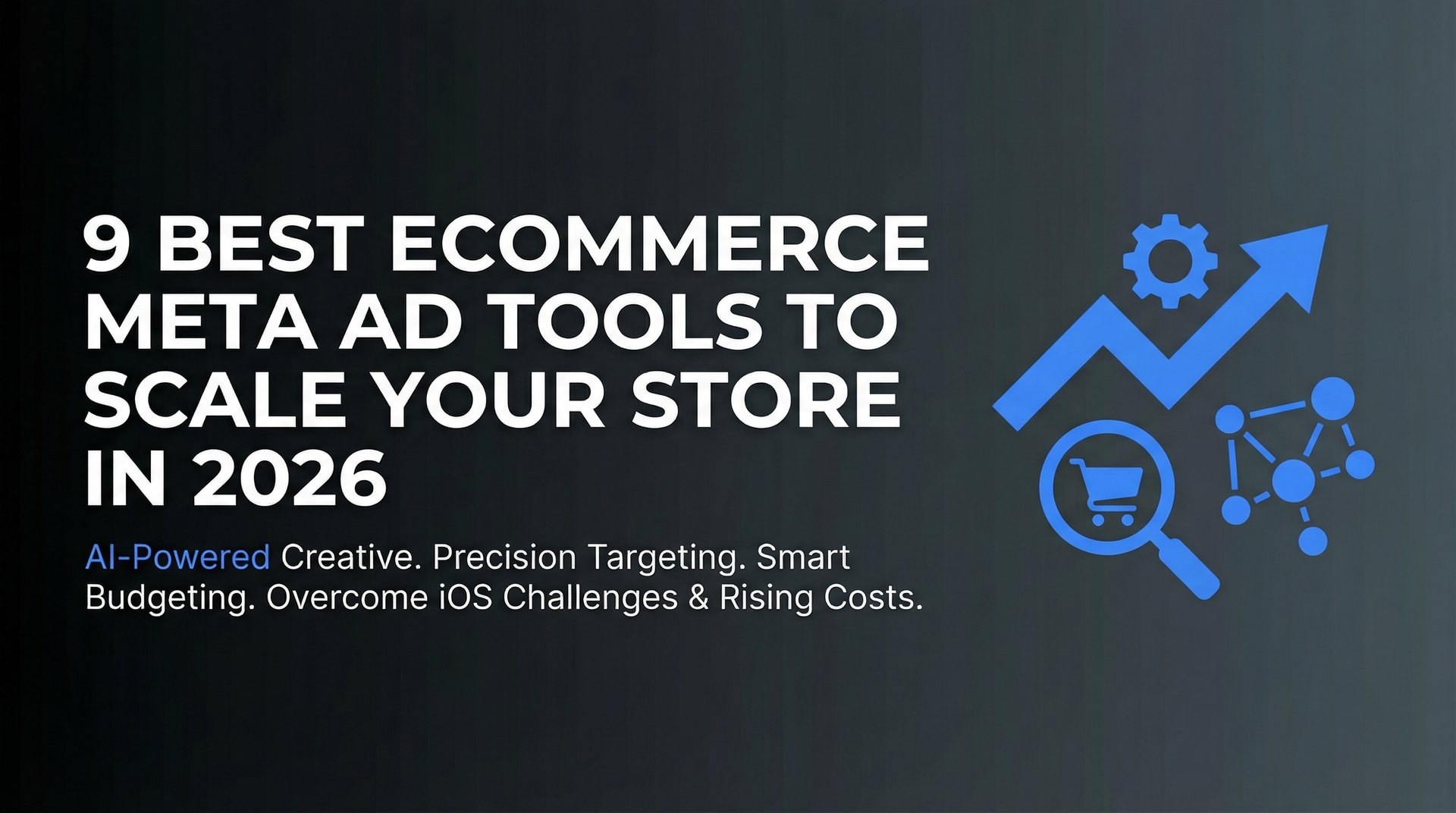 9 BEST ECOMMERCE META AD TOOLS TO SCALE YOUR STORE IN 2026

AI-Powered Creative. Precision Targeting. Smart Budgeting. Overcome iOS Challenges & Rising Costs.